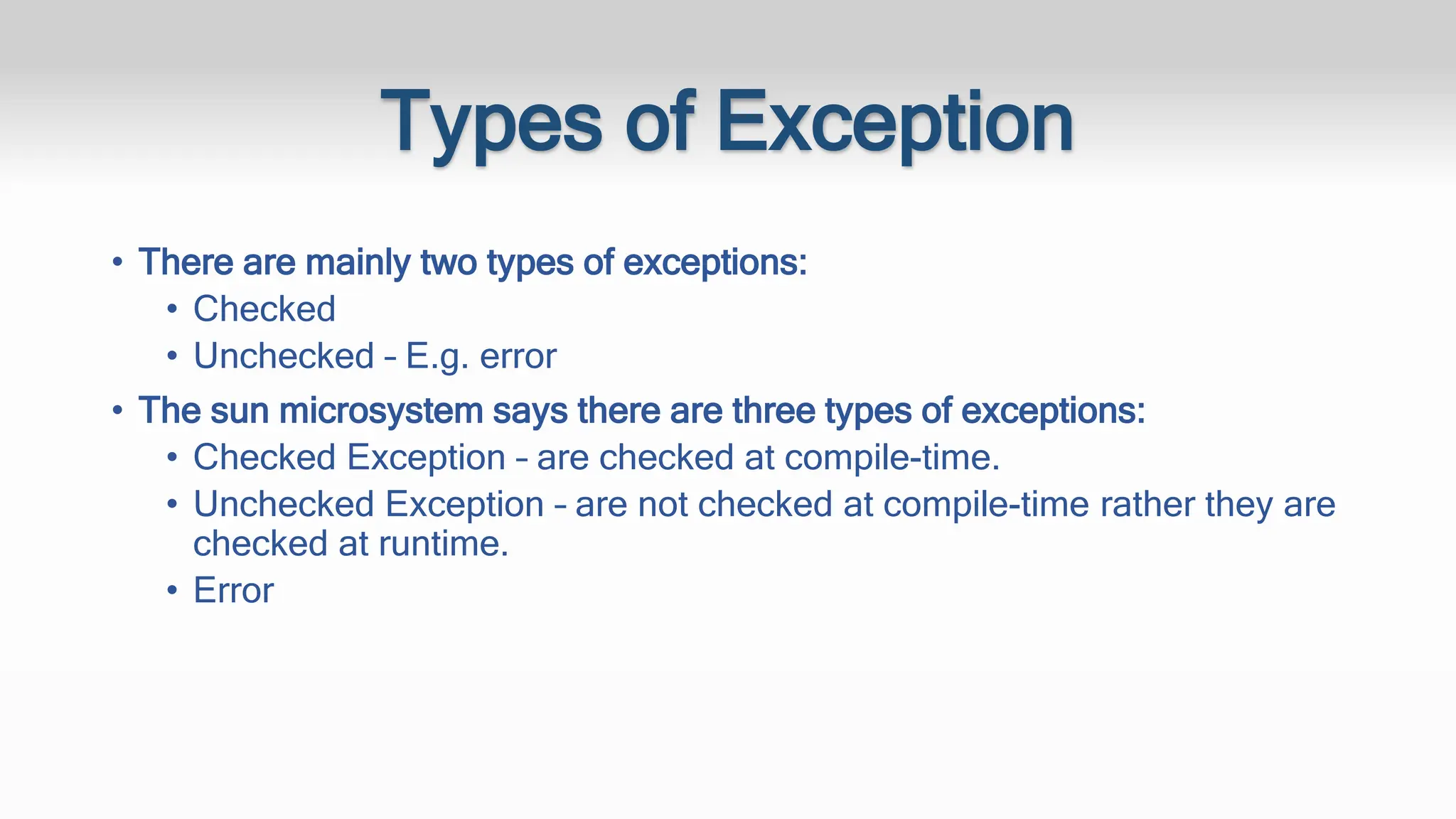 Types of Exception

• There are mainly two types of exceptions:
  • Checked
  • Unchecked – E.g. error
• The sun microsystem says there are three types of exceptions:
  • Checked Exception – are checked at compile-time.
  • Unchecked Exception – are not checked at compile-time rather they are checked at runtime.
  • Error